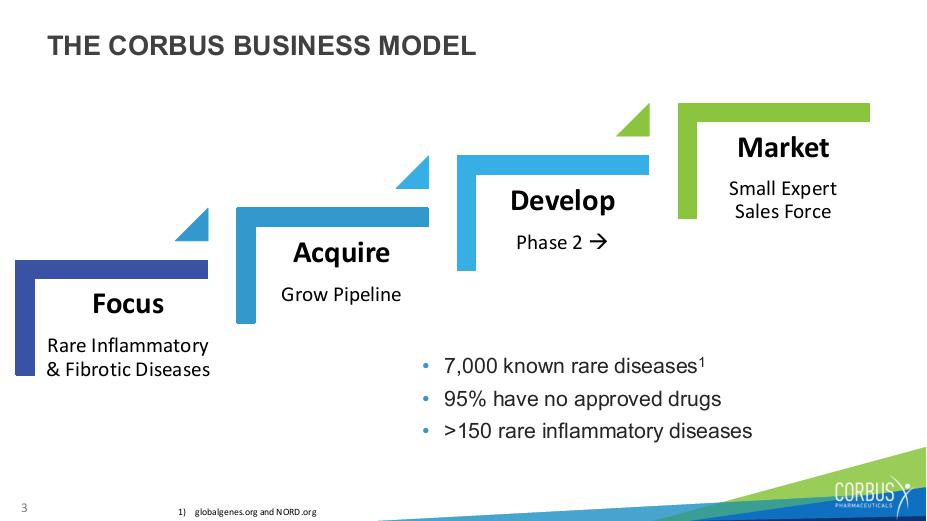 THE CORBUS BUSINESS MODEL

Focus

Rare Inflammatory & Fibrotic Diseases

Acquire

Grow Pipeline

Develop

Phase 2 →

Market

Small Expert Sales Force

• 7,000 known rare diseases$^1$
• 95% have no approved drugs
• >150 rare inflammatory diseases

3

1) globalgenes.org and NORD.org

CORBUS PHARMACEUTICALS